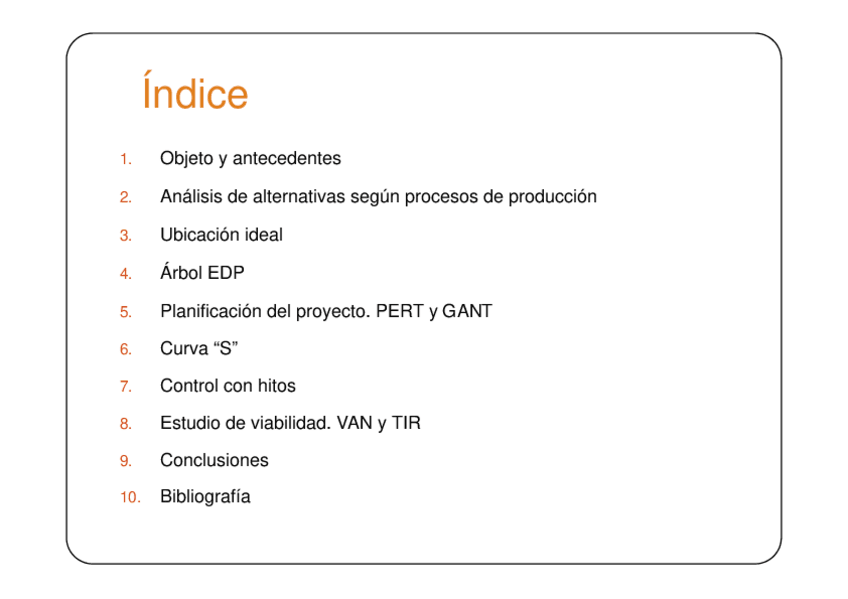 Índice

1. Objeto y antecedentes
2. Análisis de alternativas según procesos de producción
3. Ubicación ideal
4. Árbol EDP
5. Planificación del proyecto. PERT y GANT
6. Curva “S”
7. Control con hitos
8. Estudio de viabilidad. VAN y TIR
9. Conclusiones
10. Bibliografía